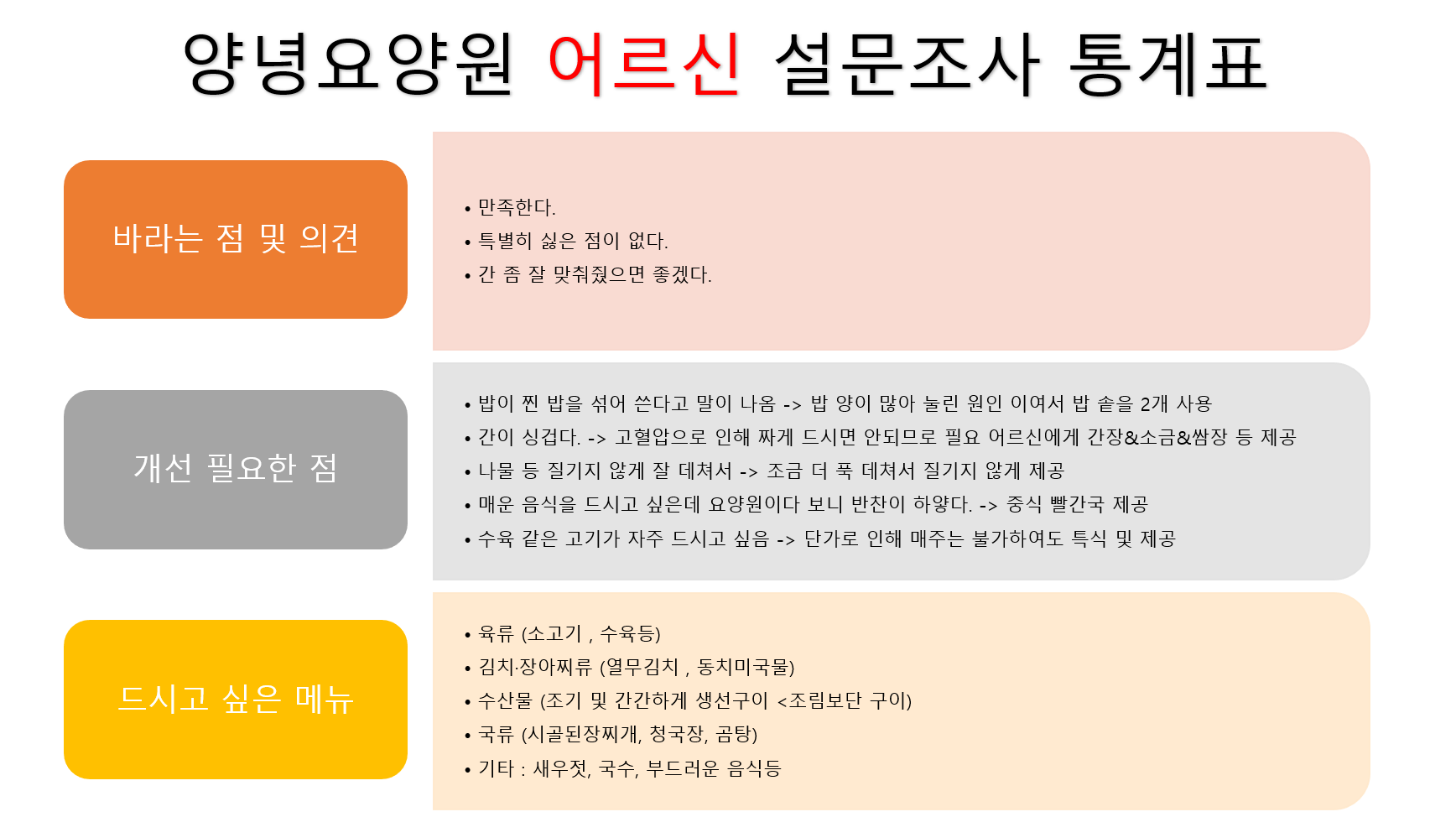 양녕요양원 어르신 설문조사 통계표

바라는 점 및 의견

• 만족한다.
• 특별히 싫은 점이 없다.
• 간 좀 잘 맞춰줬으면 좋겠다.

개선 필요한 점

• 밥이 찐 밥을 섞어 쓴다고 말이 나옴 -> 밥 양이 많아 눌린 원인 이여서 밥 솥을 2개 사용
• 간이 싱겁다. -> 고혈압으로 인해 짜게 드시면 안되므로 필요 어르신에게 간장&소금&쌈장 등 제공
• 나물 등 질기지 않게 잘 데쳐서 -> 조금 더 푹 데쳐서 질기지 않게 제공
• 매운 음식을 드시고 싶은데 요양원이다 보니 반찬이 하얗다. -> 중식 빨간국 제공
• 수육 같은 고기가 자주 드시고 싶음 -> 단가로 인해 매주는 불가하여도 특식 및 제공

드시고 싶은 메뉴

• 육류 (소고기 , 수육등)
• 김치·장아찌류 (열무김치 , 동치미국물)
• 수산물 (조기 및 간간하게 생선구이 <조림보단 구이)
• 국류 (시골된장찌개, 청국장, 곰탕)
• 기타 : 새우젓, 국수, 부드러운 음식등